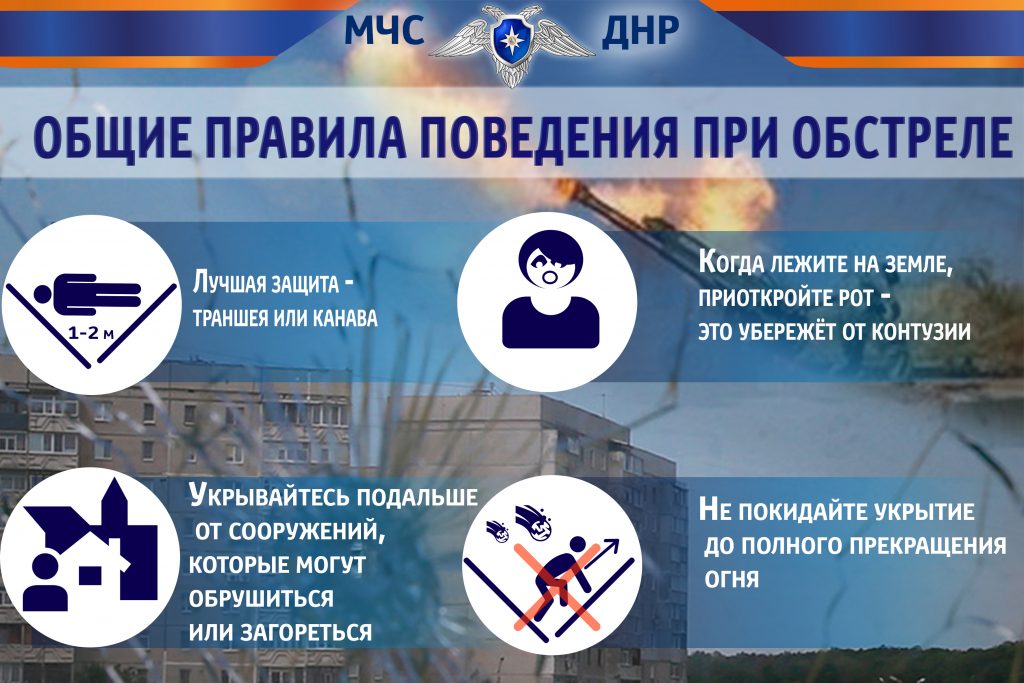 МЧС ДНР

ОБЩИЕ ПРАВИЛА ПОВЕДЕНИЯ ПРИ ОБСТРЕЛЕ

1-2 м

Лучшая защита - траншея или канава

Когда лежите на земле, приоткройте рот - это убережёт от контузии

Укрывайтесь подальше от сооружений, которые могут обрушиться или загореться

Не покидайте укрытие до полного прекращения огня